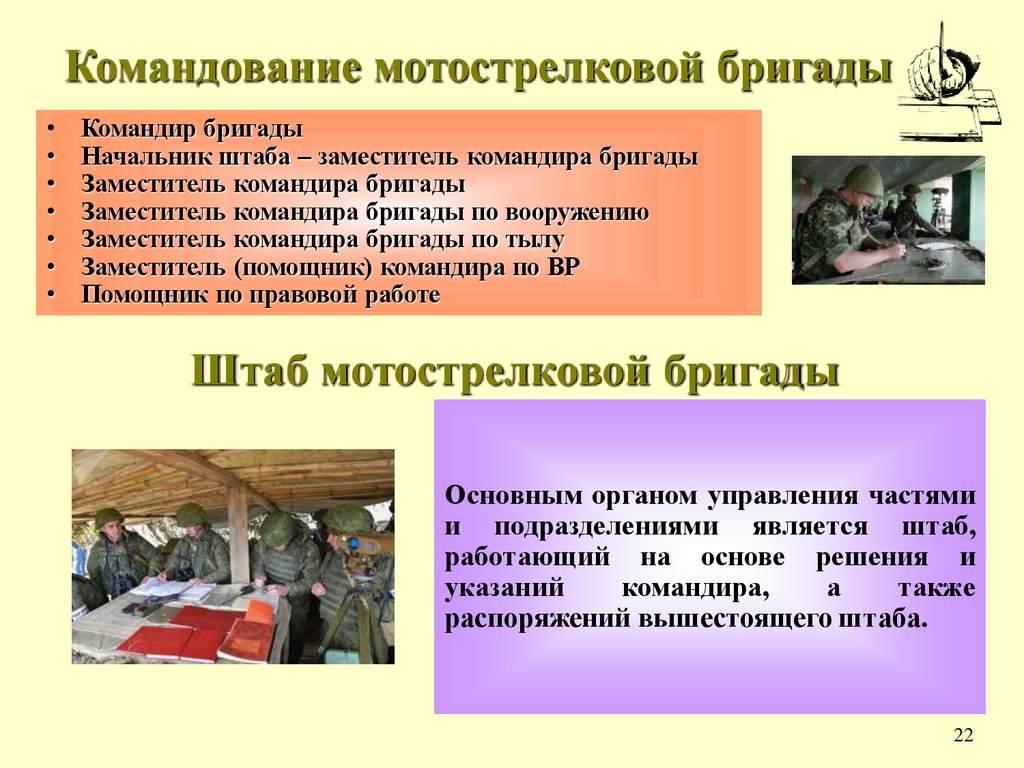 Командование мотострелковой бригады

• Командир бригады
• Начальник штаба – заместитель командира бригады
• Заместитель командира бригады
• Заместитель командира бригады по вооружению
• Заместитель командира бригады по тылу
• Заместитель (помощник) командира по ВР
• Помощник по правовой работе

Штаб мотострелковой бригады

Основным органом управления частями и подразделениями является штаб, работающий на основе решения и указаний командира, а также распоряжений вышестоящего штаба.

22